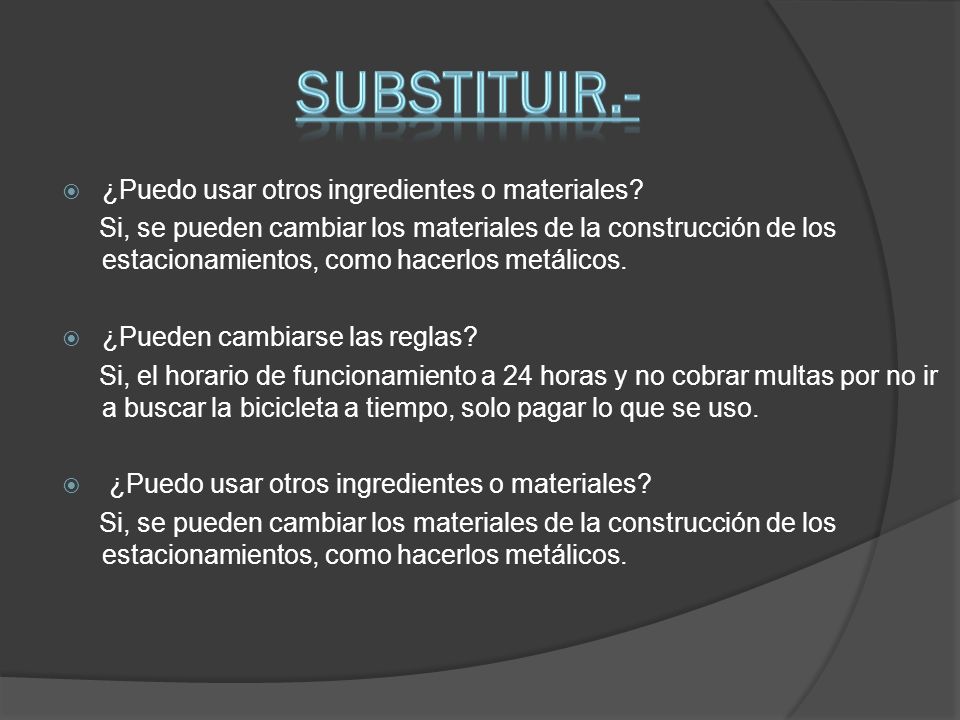 SUBSTITUIR.-

¿Puedo usar otros ingredientes o materiales?
Si, se pueden cambiar los materiales de la construcción de los estacionamientos, como hacerlos metálicos.

¿Pueden cambiarse las reglas?
Si, el horario de funcionamiento a 24 horas y no cobrar multas por no ir a buscar la bicicleta a tiempo, solo pagar lo que se uso.

¿Puedo usar otros ingredientes o materiales?
Si, se pueden cambiar los materiales de la construcción de los estacionamientos, como hacerlos metálicos.